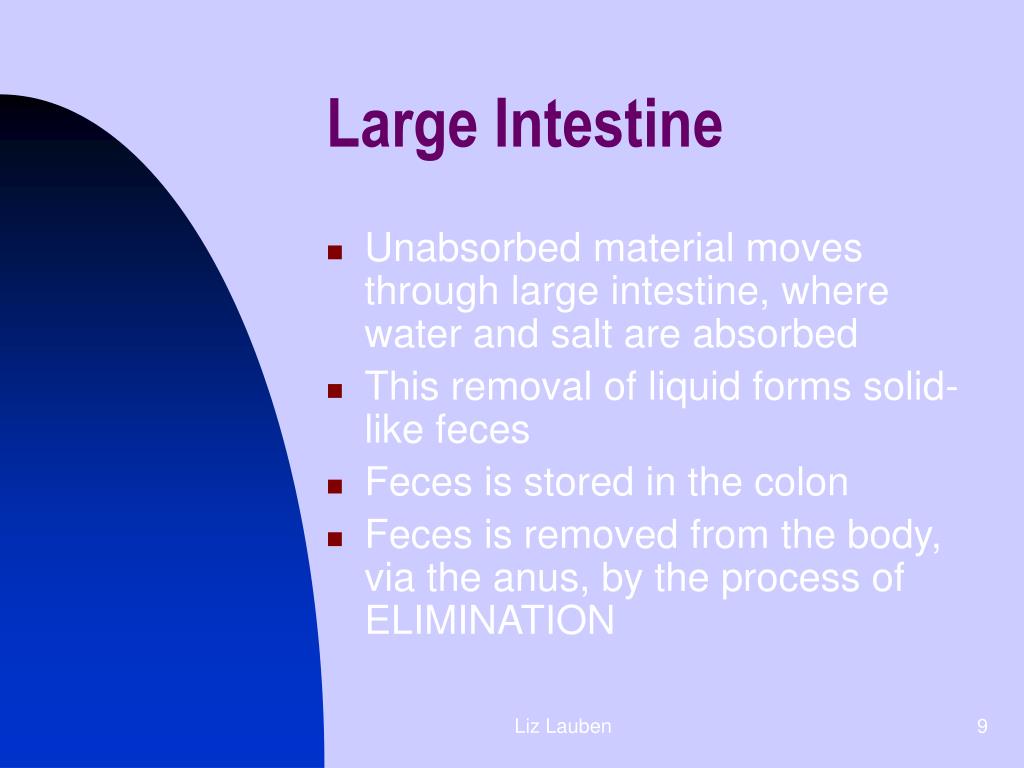 Large Intestine

- Unabsorbed material moves through large intestine, where water and salt are absorbed
- This removal of liquid forms solid-like feces
- Feces is stored in the colon
- Feces is removed from the body, via the anus, by the process of ELIMINATION

Liz Lauben

9